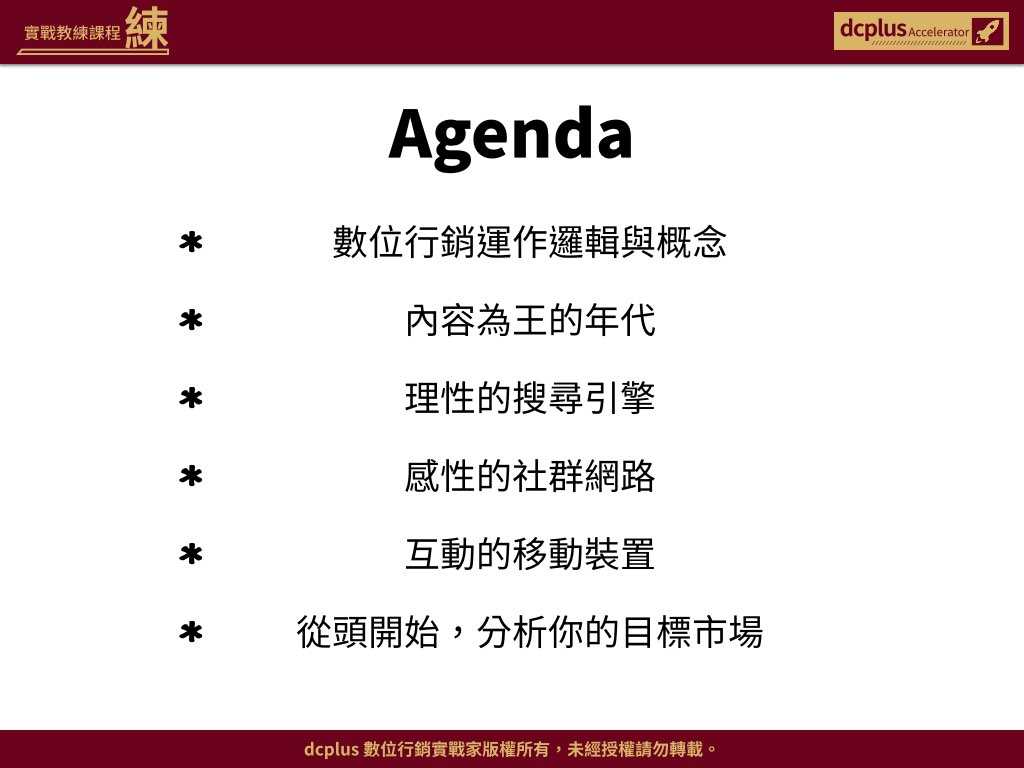 實戰教練課程 練

dcplus Accelerator

Agenda

* 數位行銷運作邏輯與概念

* 內容為王的年代

* 理性的搜尋引擎

* 感性的社群網路

* 互動的移動裝置

* 從頭開始，分析你的目標市場

dcplus 數位行銷實戰家版權所有，未經授權請勿轉載。